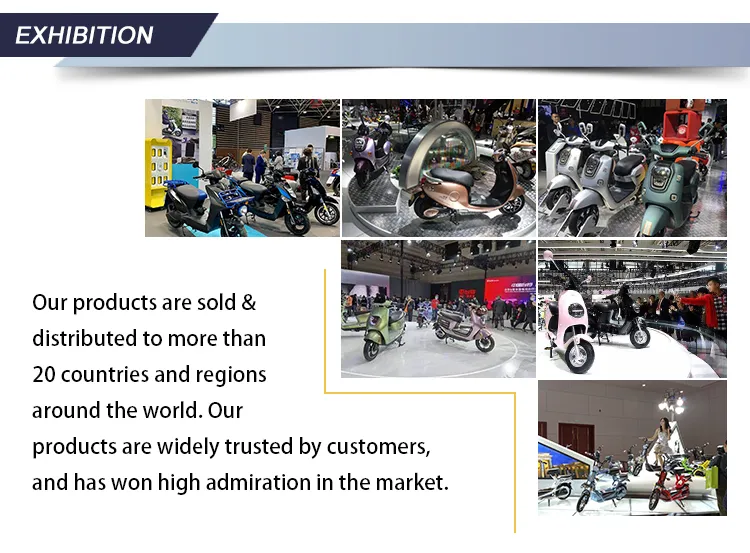 EXHIBITION

Our products are sold & distributed to more than 20 countries and regions around the world. Our products are widely trusted by customers, and has won high admiration in the market.